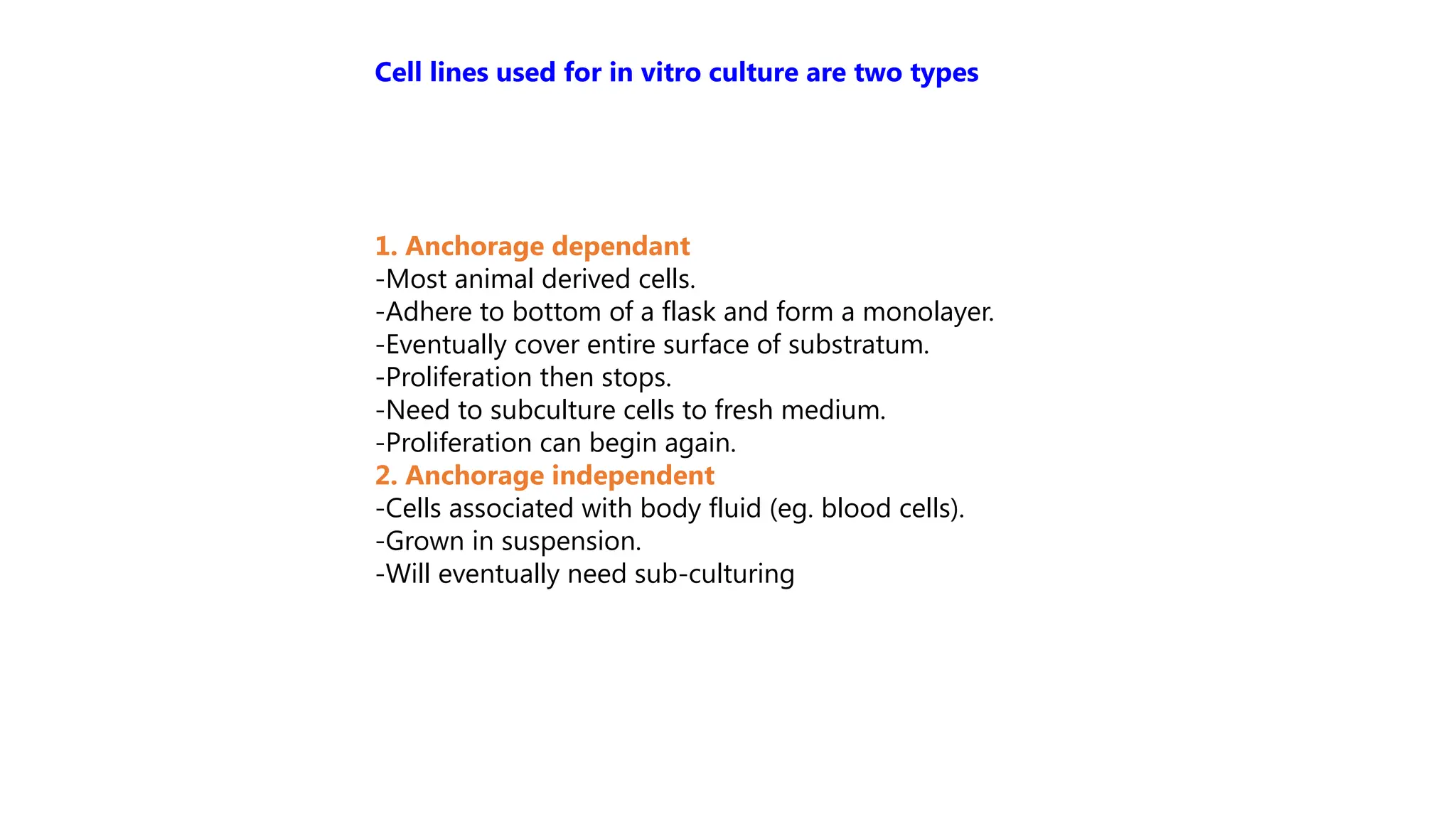 Cell lines used for in vitro culture are two types

1. Anchorage dependant
-Most animal derived cells.
-Adhere to bottom of a flask and form a monolayer.
-Eventually cover entire surface of substratum.
-Proliferation then stops.
-Need to subculture cells to fresh medium.
-Proliferation can begin again.
2. Anchorage independent
-Cells associated with body fluid (eg. blood cells).
-Grown in suspension.
-Will eventually need sub-culturing